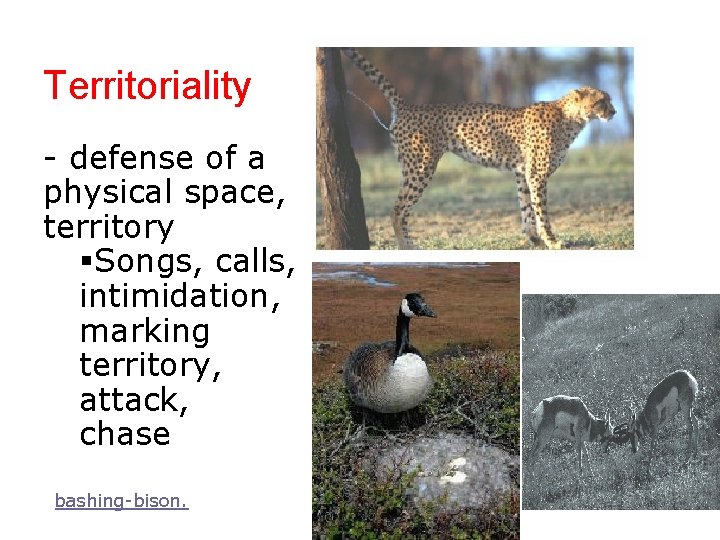 Territoriality

- defense of a physical space, territory

▪Songs, calls, intimidation, marking territory, attack, chase

bashing-bison.